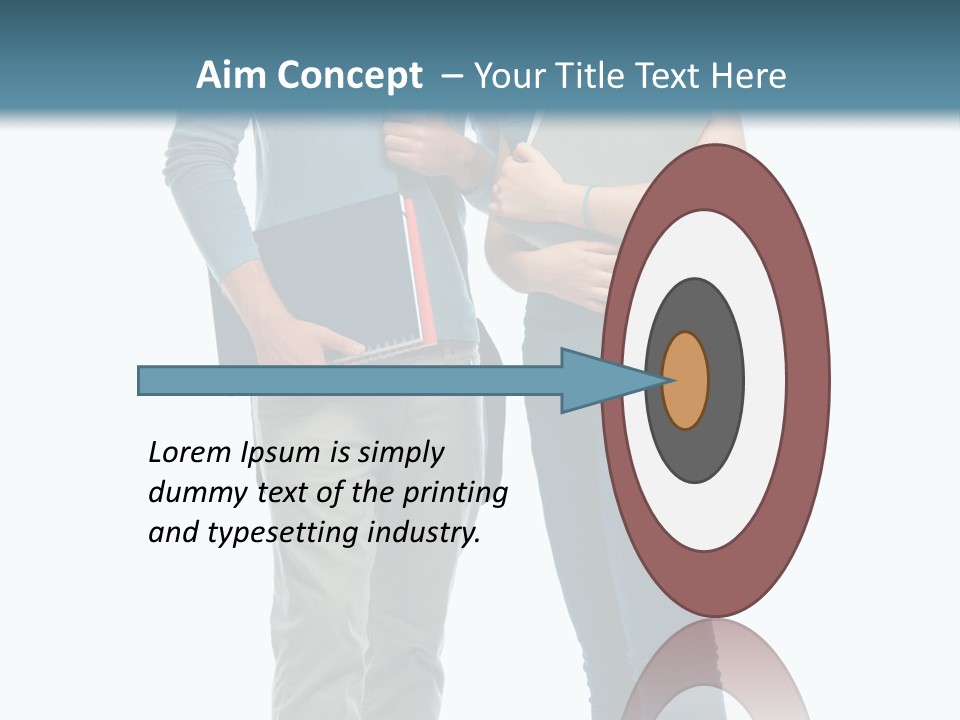 Aim Concept – Your Title Text Here

Lorem Ipsum is simply dummy text of the printing and typesetting industry.